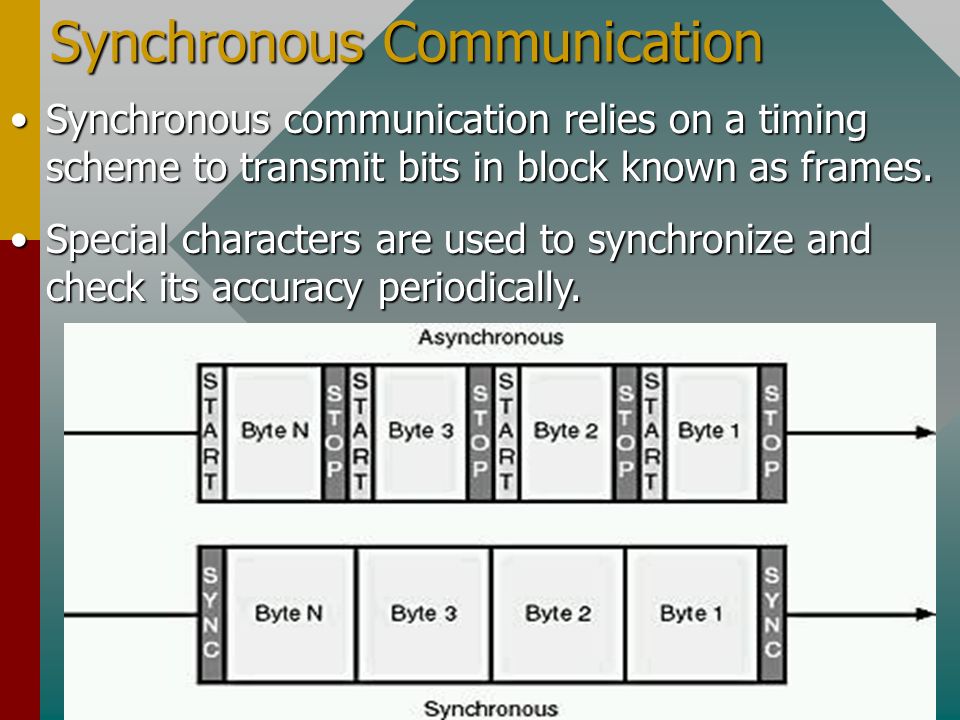 Synchronous Communication

• Synchronous communication relies on a timing scheme to transmit bits in block known as frames.

• Special characters are used to synchronize and check its accuracy periodically.

Asynchronous

START Byte N STOP START Byte 3 STOP START Byte 2 STOP START Byte 1 STOP

SYNC Byte N Byte 3 Byte 2 Byte 1 SYNC

Synchronous